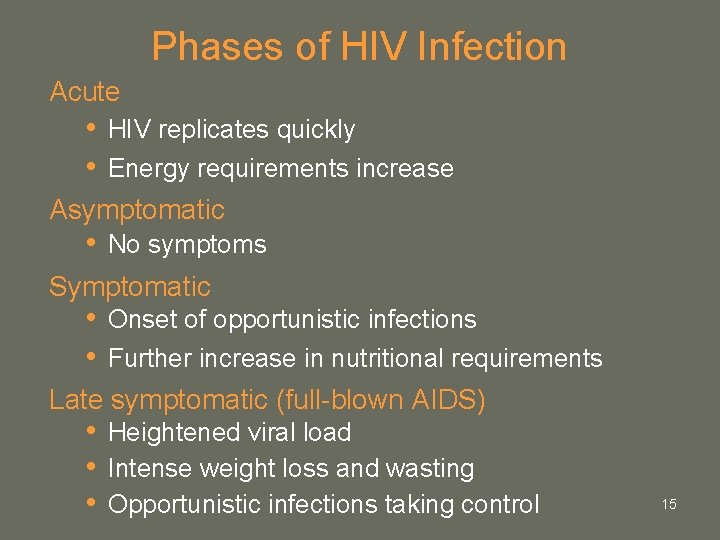 Phases of HIV Infection

Acute
• HIV replicates quickly
• Energy requirements increase

Asymptomatic
• No symptoms

Symptomatic
• Onset of opportunistic infections
• Further increase in nutritional requirements

Late symptomatic (full-blown AIDS)
• Heightened viral load
• Intense weight loss and wasting
• Opportunistic infections taking control

15